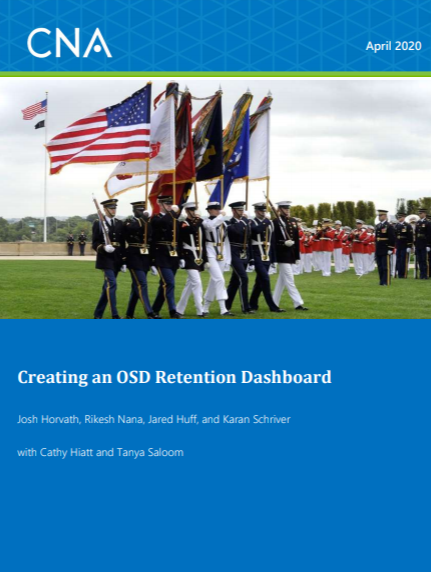 CNA

April 2020

Creating an OSD Retention Dashboard

Josh Horvath, Rikesh Nana, Jared Huff, and Karan Schriver

with Cathy Hiatt and Tanya Saloom